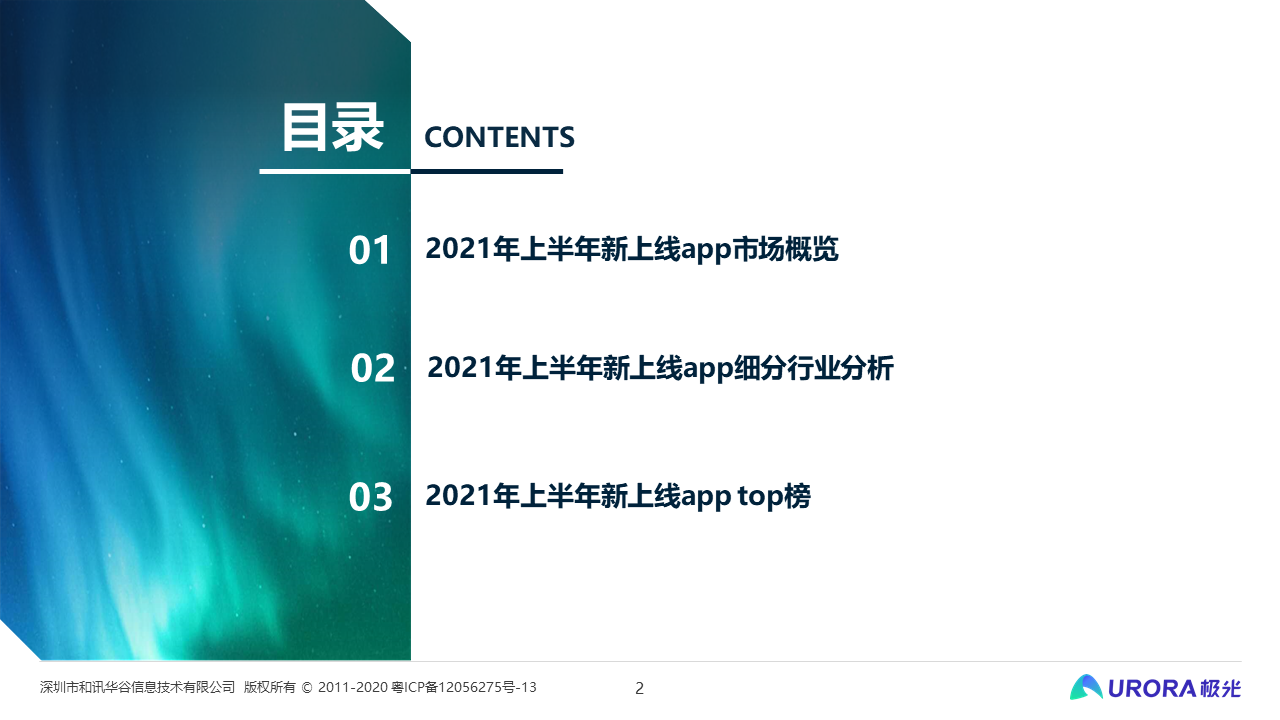 目录 CONTENTS

01 2021年上半年新上线app市场概览

02 2021年上半年新上线app细分行业分析

03 2021年上半年新上线app top榜

深圳市和讯华谷信息技术有限公司 版权所有 © 2011-2020 粤ICP备12056275号-13

2

URORA 极光